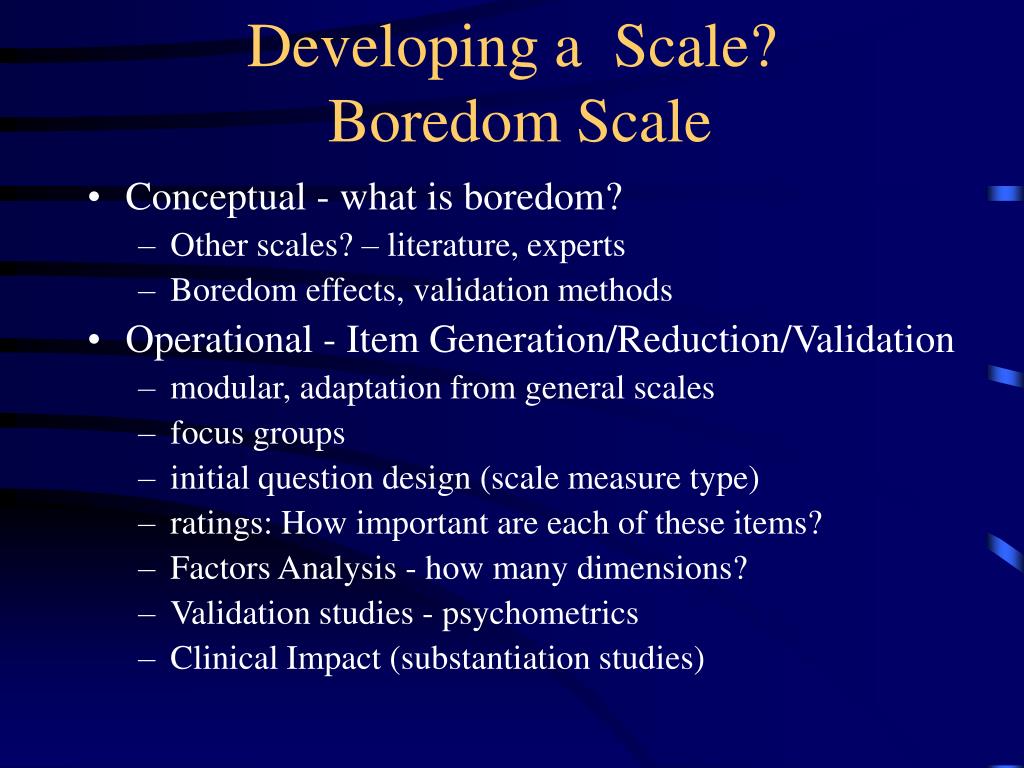 Developing a  Scale?
Boredom Scale

• Conceptual - what is boredom?
– Other scales? – literature, experts
– Boredom effects, validation methods
• Operational - Item Generation/Reduction/Validation
– modular, adaptation from general scales
– focus groups
– initial question design (scale measure type)
– ratings: How important are each of these items?
– Factors Analysis - how many dimensions?
– Validation studies - psychometrics
– Clinical Impact (substantiation studies)